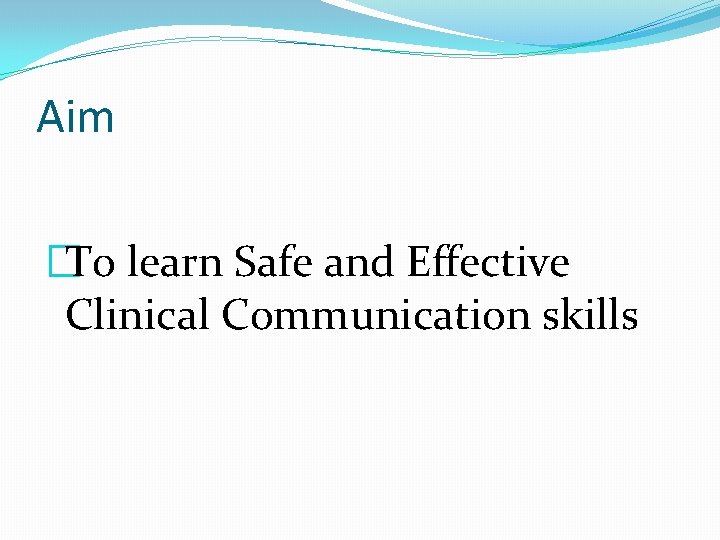 Aim

To learn Safe and Effective Clinical Communication skills